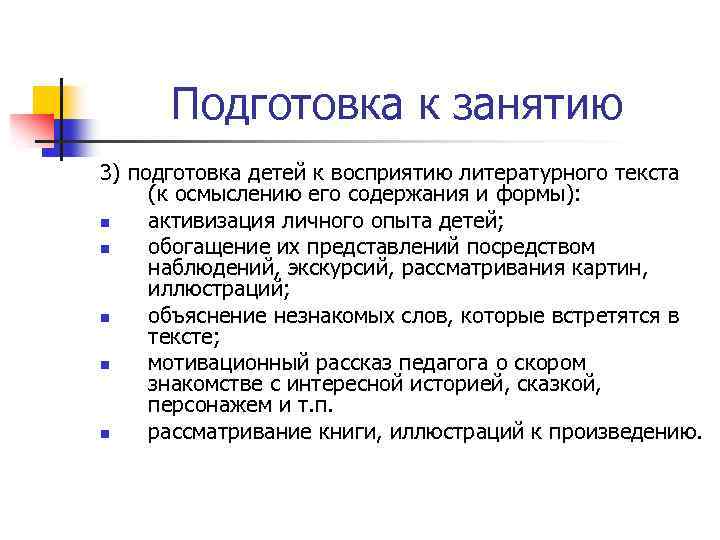 Подготовка к занятию

3) подготовка детей к восприятию литературного текста (к осмыслению его содержания и формы):

- активизация личного опыта детей;
- обогащение их представлений посредством наблюдений, экскурсий, рассматривания картин, иллюстраций;
- объяснение незнакомых слов, которые встретятся в тексте;
- мотивационный рассказ педагога о скором знакомстве с интересной историей, сказкой, персонажем и т.п.
- рассматривание книги, иллюстраций к произведению.